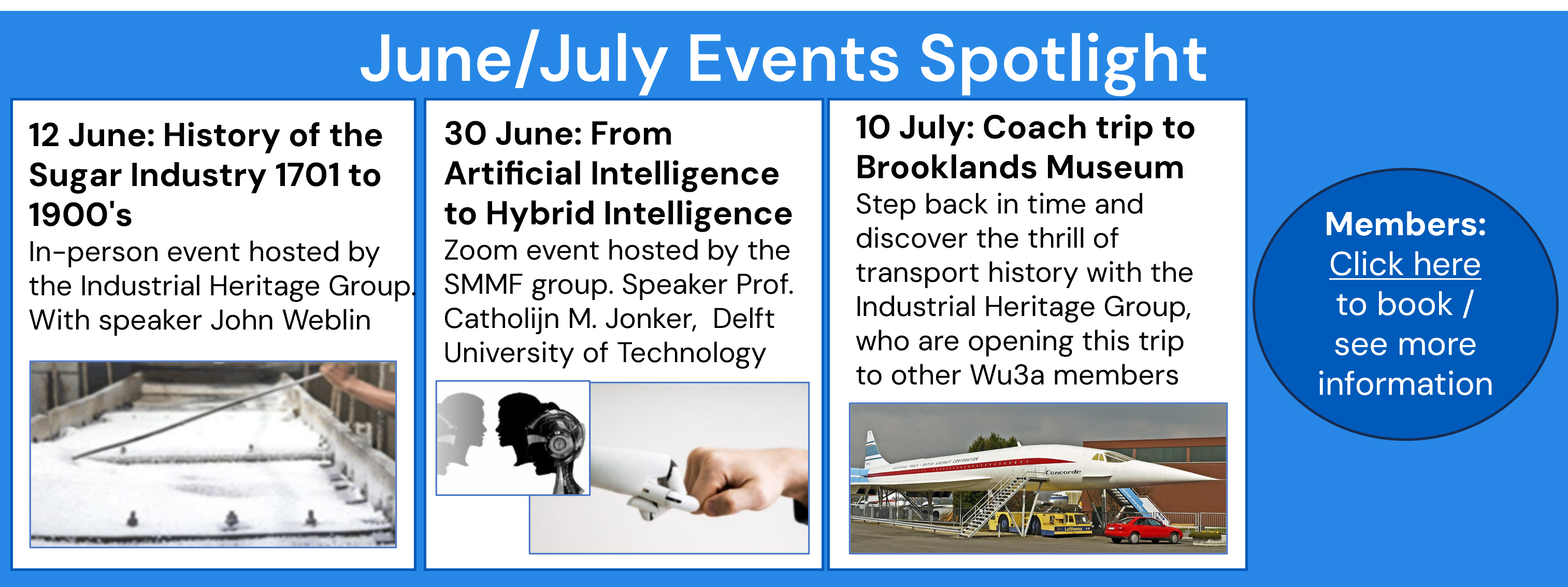 June/July Events Spotlight

12 June: History of the Sugar Industry 1701 to 1900's
In-person event hosted by the Industrial Heritage Group. With speaker John Weblin

30 June: From Artificial Intelligence to Hybrid Intelligence
Zoom event hosted by the SMMF group. Speaker Prof. Catholijn M. Jonker, Delft University of Technology

10 July: Coach trip to Brooklands Museum
Step back in time and discover the thrill of transport history with the Industrial Heritage Group, who are opening this trip to other Wu3a members

Concorde

Members:
Click here to book / see more information